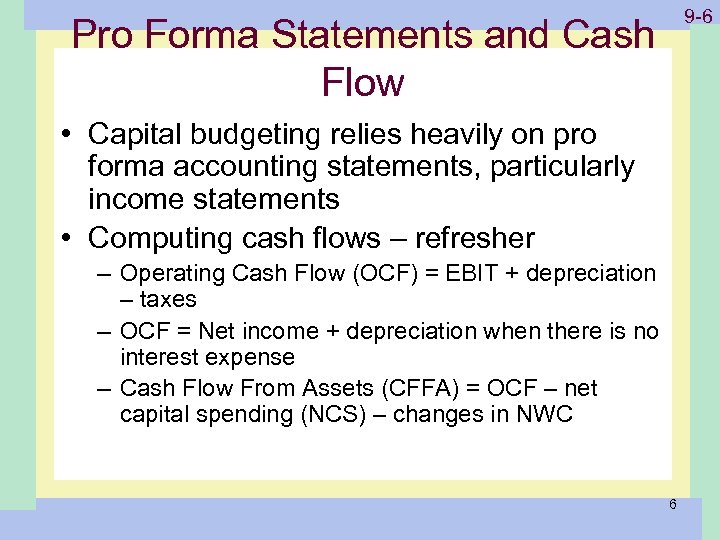 9-6

Pro Forma Statements and Cash Flow

• Capital budgeting relies heavily on pro forma accounting statements, particularly income statements

• Computing cash flows – refresher

– Operating Cash Flow (OCF) = EBIT + depreciation – taxes

– OCF = Net income + depreciation when there is no interest expense

– Cash Flow From Assets (CFFA) = OCF – net capital spending (NCS) – changes in NWC

6